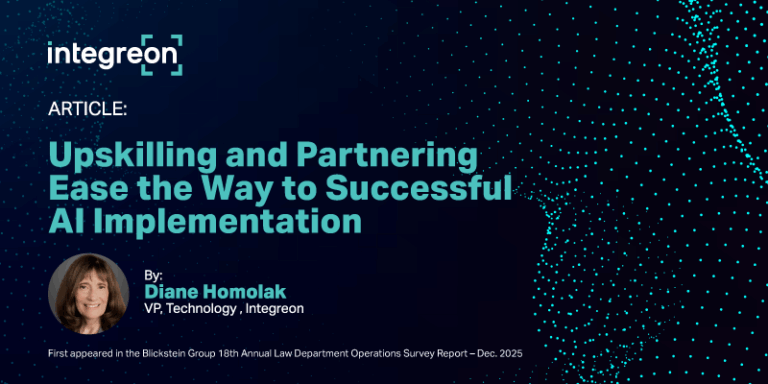 integreon

ARTICLE:

Upskilling and Partnering Ease the Way to Successful AI Implementation

By:
Diane Homolak
VP, Technology , Integreon

First appeared in the Blickstein Group 18th Annual Law Department Operations Survey Report – Dec. 2025